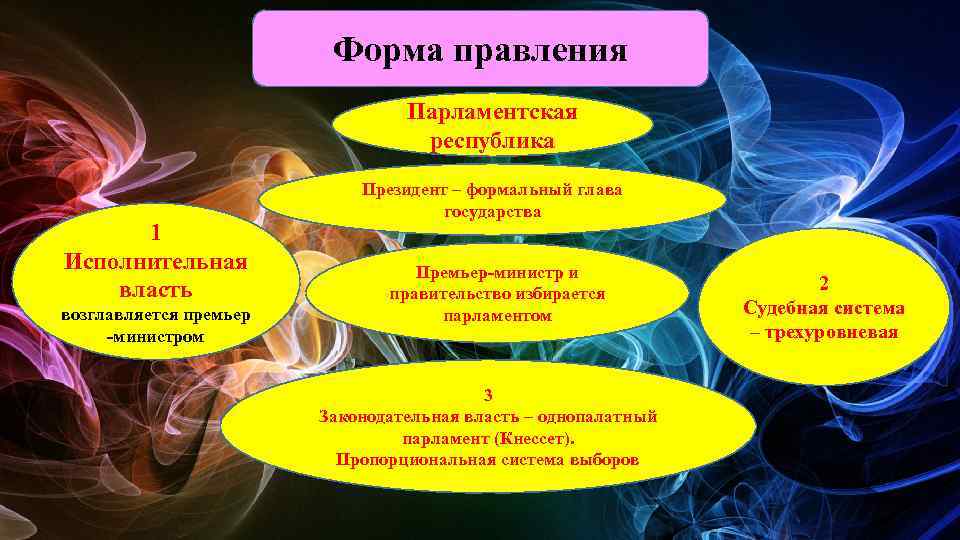 Форма правления

Парламентская республика

Президент – формальный глава государства

1
Исполнительная власть
возглавляется премьер -министром

Премьер-министр и правительство избирается парламентом

2
Судебная система – трехуровневая

3
Законодательная власть – однопалатный парламент (Кнессет).
Пропорциональная система выборов